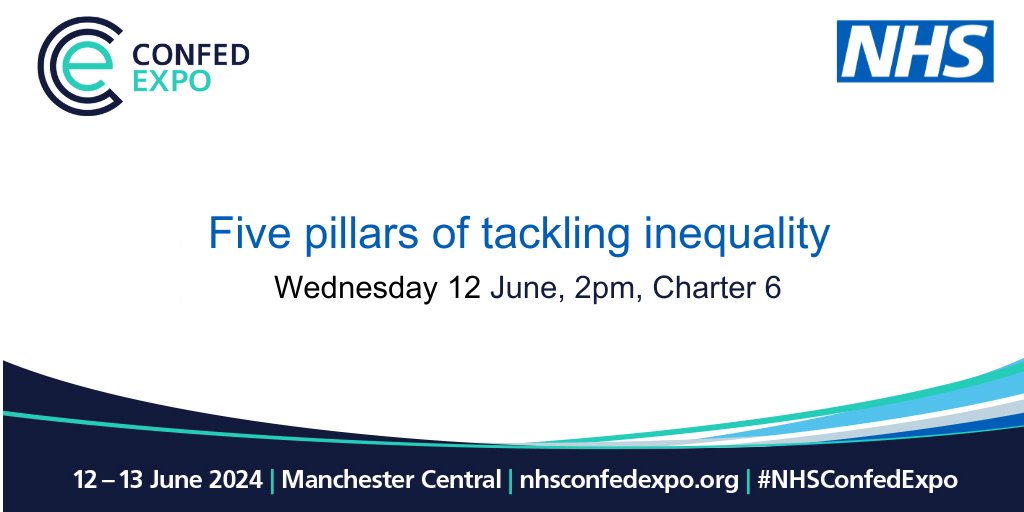 CONFED EXPO

NHS

Five pillars of tackling inequality

Wednesday 12 June, 2pm, Charter 6

12 – 13 June 2024 | Manchester Central | nhsconfedexpo.org | #NHSConfedExpo